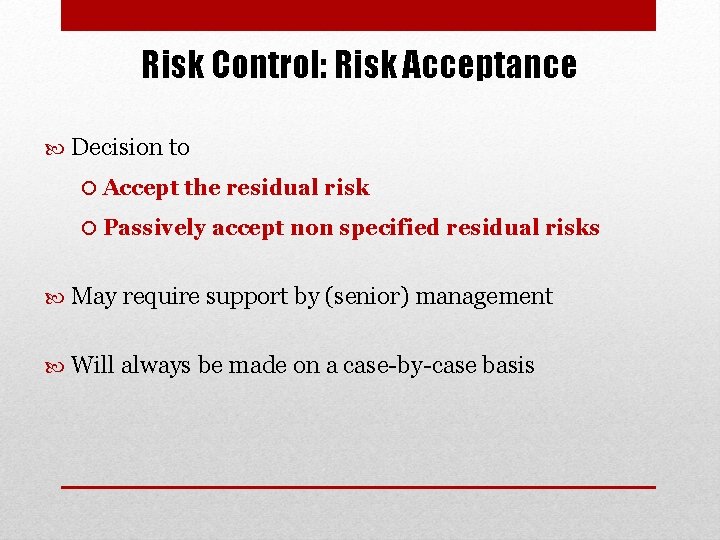 Risk Control: Risk Acceptance

Decision to

Accept the residual risk

Passively accept non specified residual risks

May require support by (senior) management

Will always be made on a case-by-case basis